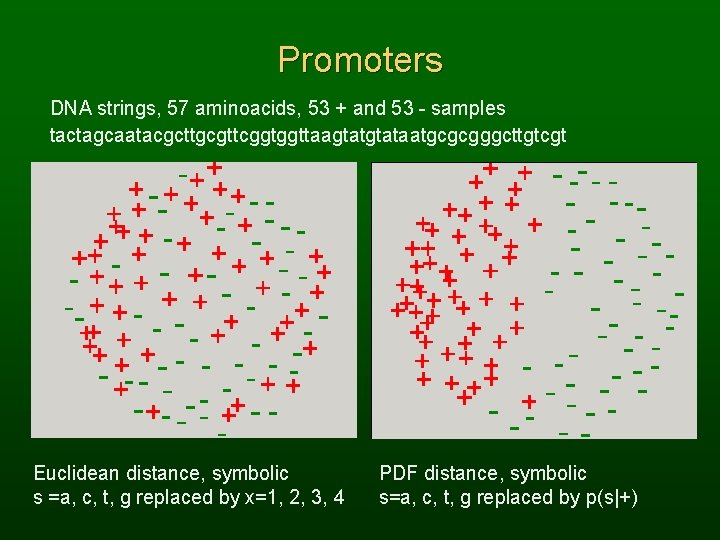 Promoters

DNA strings, 57 aminoacids, 53 + and 53 - samples
tactagcaatacgcttgcgttcggtggttaagtatgtataatgcgcgggcttgtcgt

Euclidean distance, symbolic
s =a, c, t, g replaced by x=1, 2, 3, 4

PDF distance, symbolic
s=a, c, t, g replaced by p(s|+)